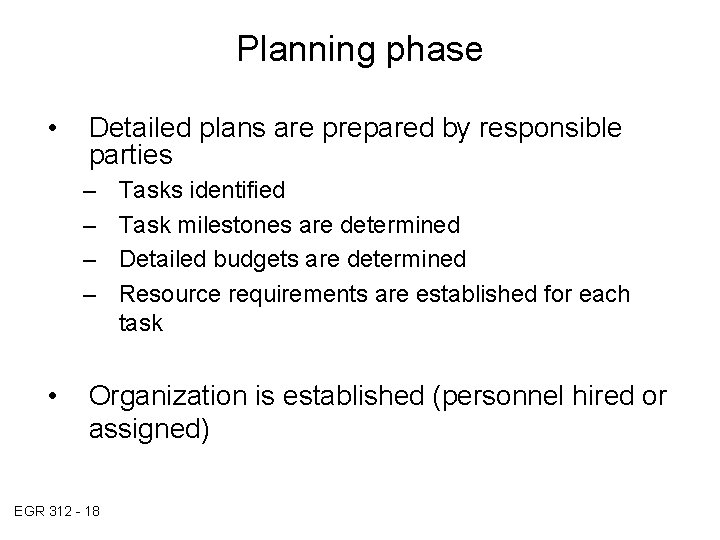 Planning phase

• Detailed plans are prepared by responsible parties
– Tasks identified
– Task milestones are determined
– Detailed budgets are determined
– Resource requirements are established for each task

• Organization is established (personnel hired or assigned)

EGR 312 - 18